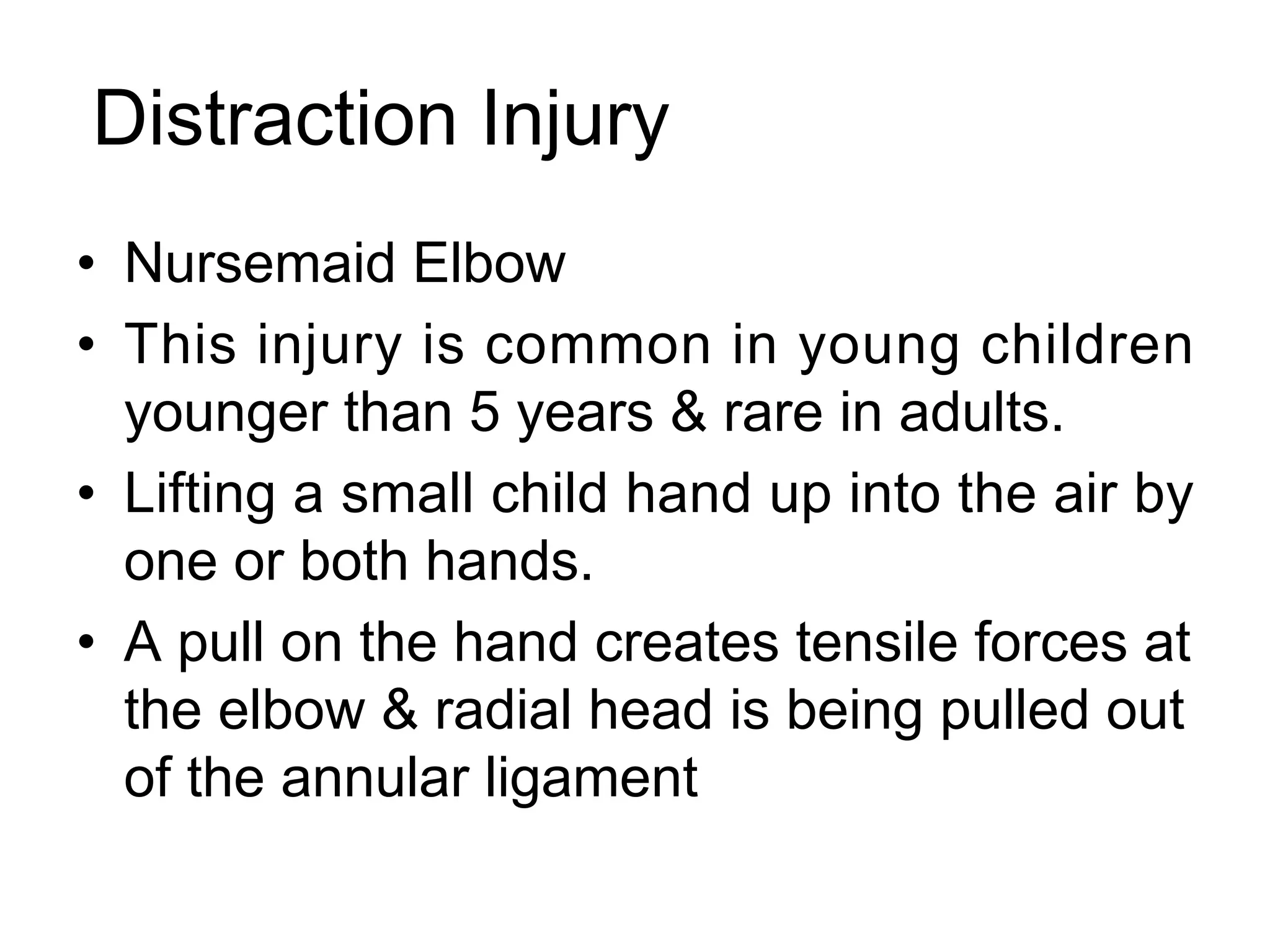 Distraction Injury

• Nursemaid Elbow
• This injury is common in young children younger than 5 years & rare in adults.
• Lifting a small child hand up into the air by one or both hands.
• A pull on the hand creates tensile forces at the elbow & radial head is being pulled out of the annular ligament